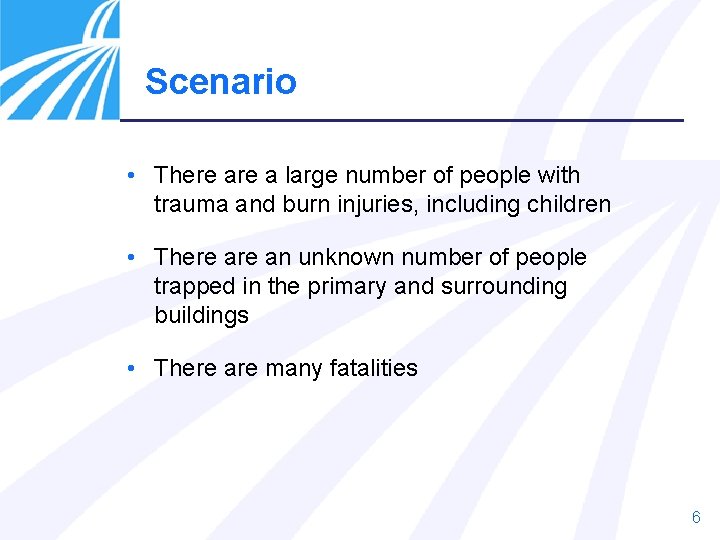 Scenario

• There are a large number of people with trauma and burn injuries, including children

• There are an unknown number of people trapped in the primary and surrounding buildings

• There are many fatalities

6